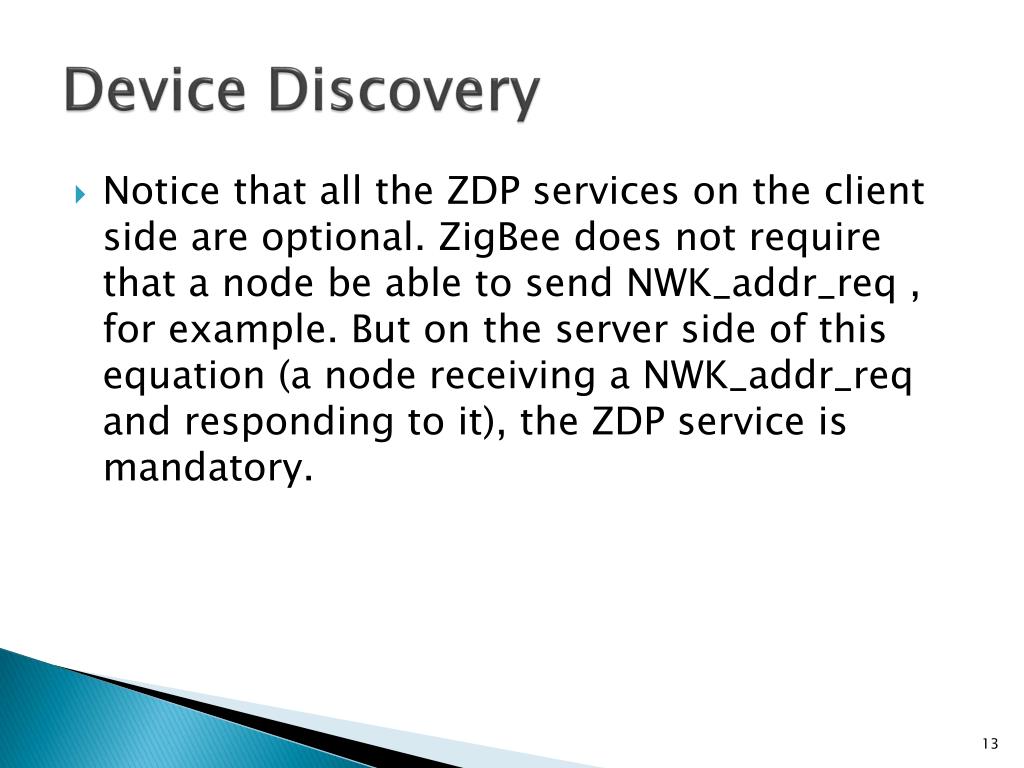 Device Discovery

Notice that all the ZDP services on the client side are optional. ZigBee does not require that a node be able to send NWK_addr_req , for example. But on the server side of this equation (a node receiving a NWK_addr_req and responding to it), the ZDP service is mandatory.

13